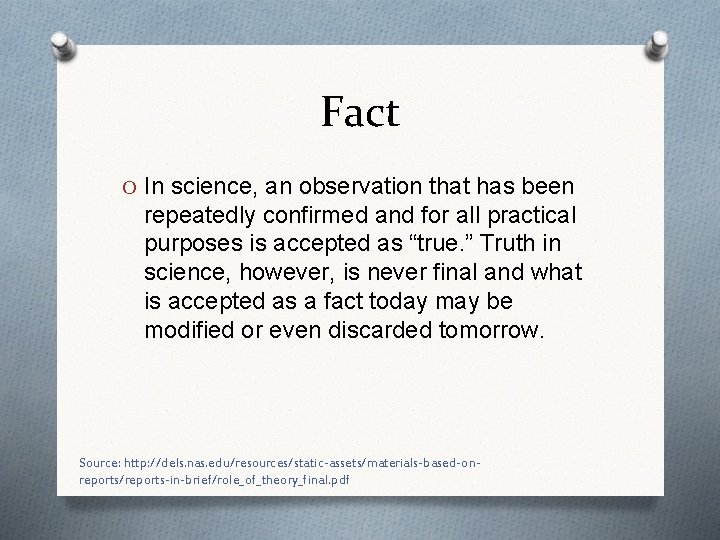 Fact

O In science, an observation that has been repeatedly confirmed and for all practical purposes is accepted as “true.” Truth in science, however, is never final and what is accepted as a fact today may be modified or even discarded tomorrow.

Source: http://dels.nas.edu/resources/static-assets/materials-based-on-reports/reports-in-brief/role_of_theory_final.pdf